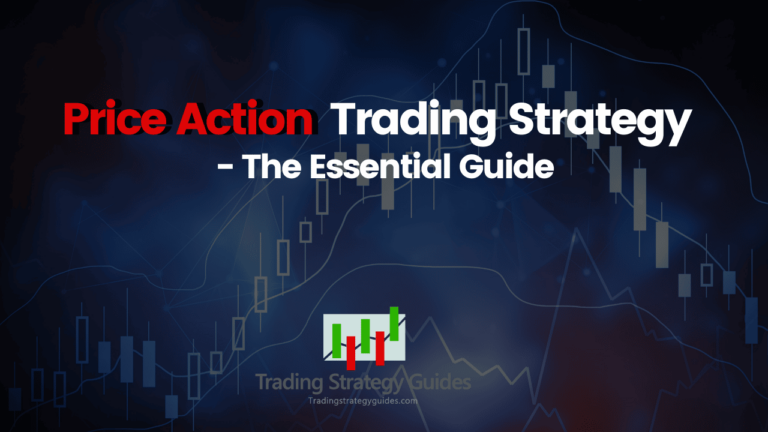 Price Action Trading Strategy
- The Essential Guide

Trading Strategy Guides
Tradingstrategyguides.com